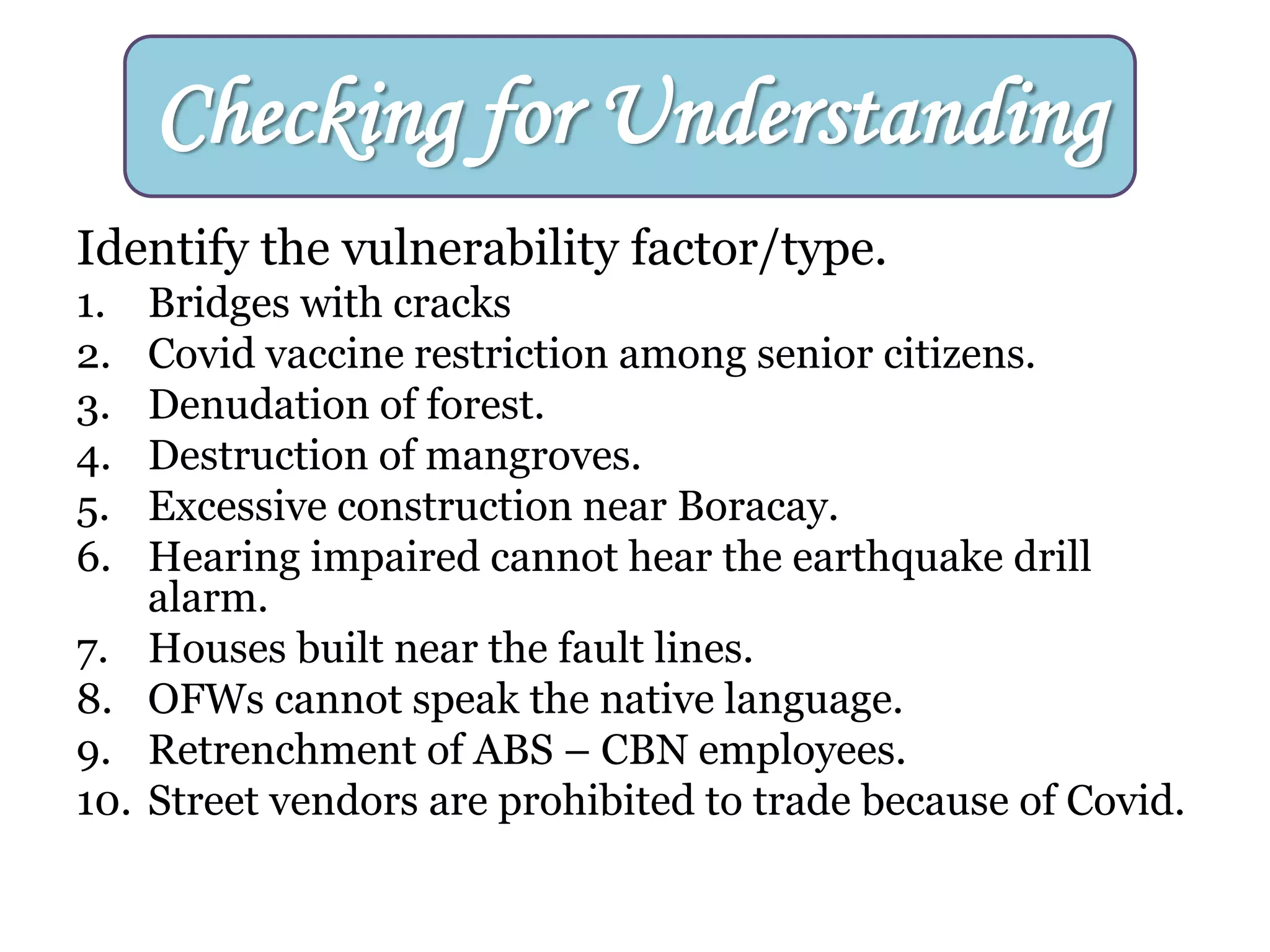 Checking for Understanding

Identify the vulnerability factor/type.

1. Bridges with cracks
2. Covid vaccine restriction among senior citizens.
3. Denudation of forest.
4. Destruction of mangroves.
5. Excessive construction near Boracay.
6. Hearing impaired cannot hear the earthquake drill alarm.
7. Houses built near the fault lines.
8. OFWs cannot speak the native language.
9. Retrenchment of ABS – CBN employees.
10. Street vendors are prohibited to trade because of Covid.